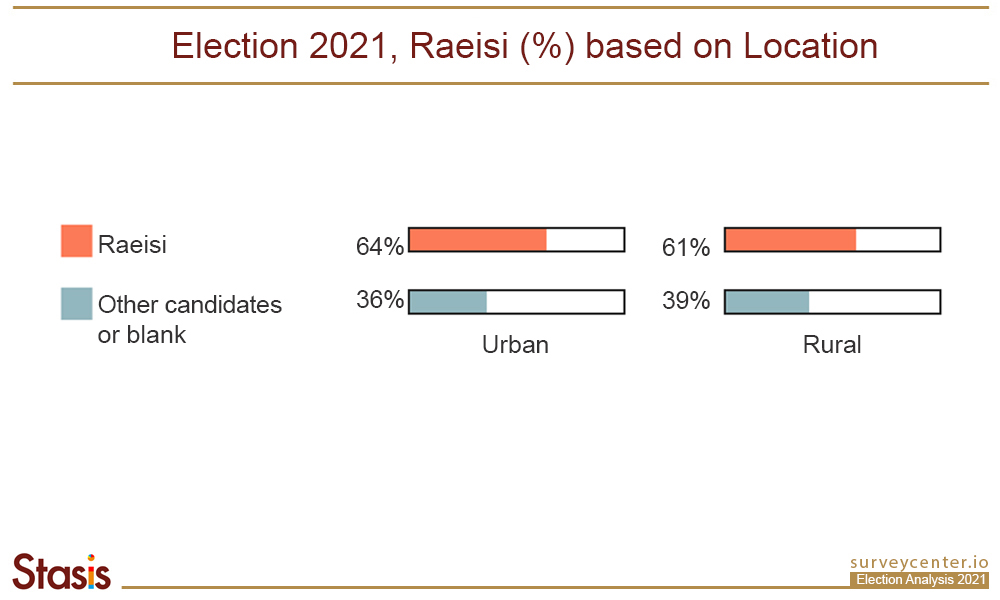 Election 2021, Raeisi (%) based on Location

Raeisi

Other candidates or blank

64%
36%
Urban

61%
39%
Rural

Stasis

surveycenter.io
Election Analysis 2021